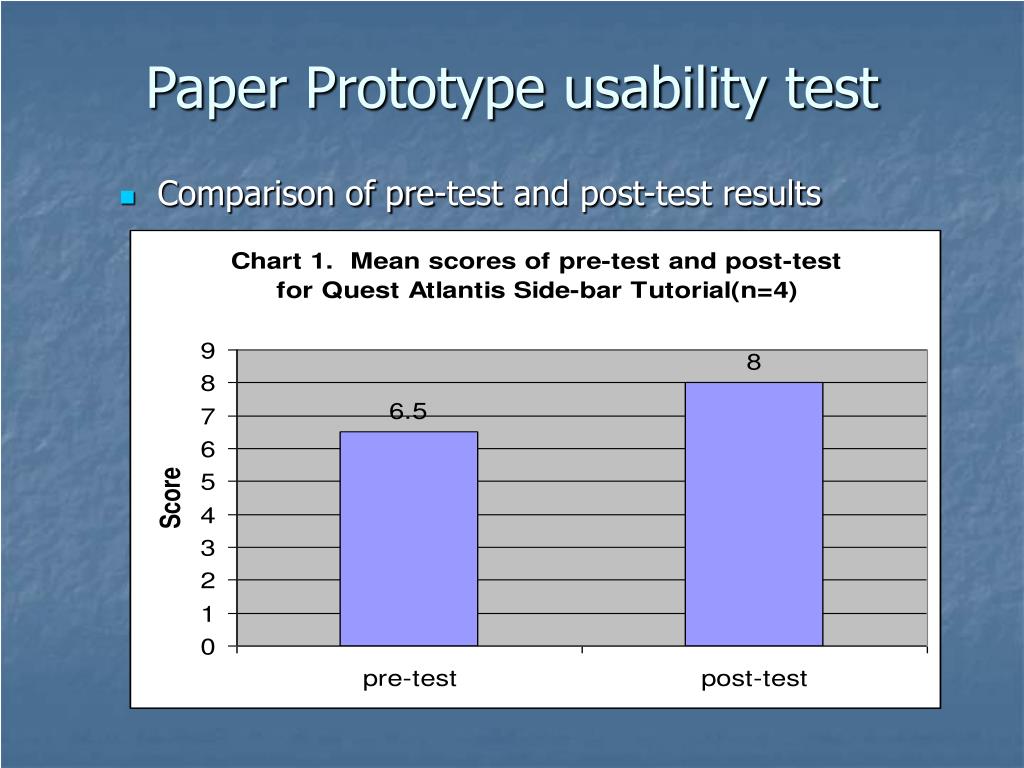 Paper Prototype usability test

Comparison of pre-test and post-test results

Chart 1. Mean scores of pre-test and post-test for Quest Atlantis Side-bar Tutorial(n=4)

Score

9
8
7
6
5
4
3
2
1
0

6.5
8

pre-test
post-test